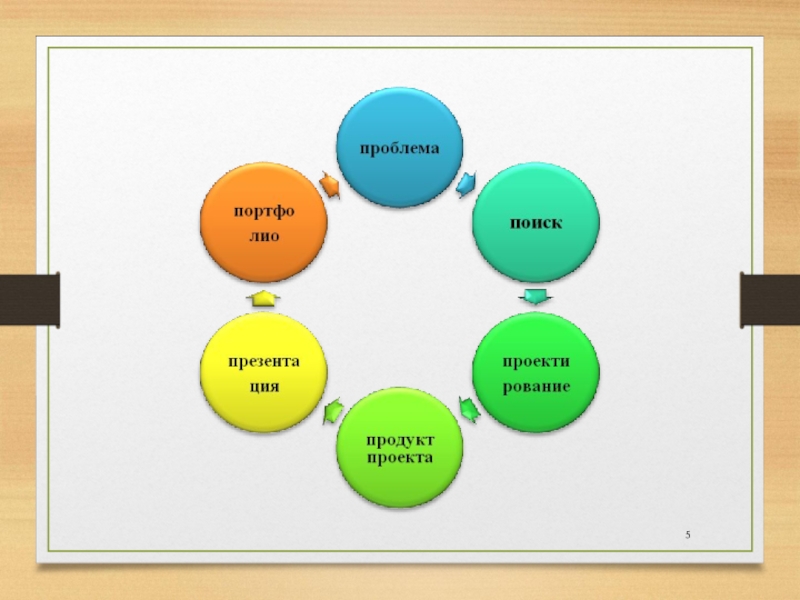 проблема

поиск

проекти рование

продукт проекта

презента ция

портфо лио

5